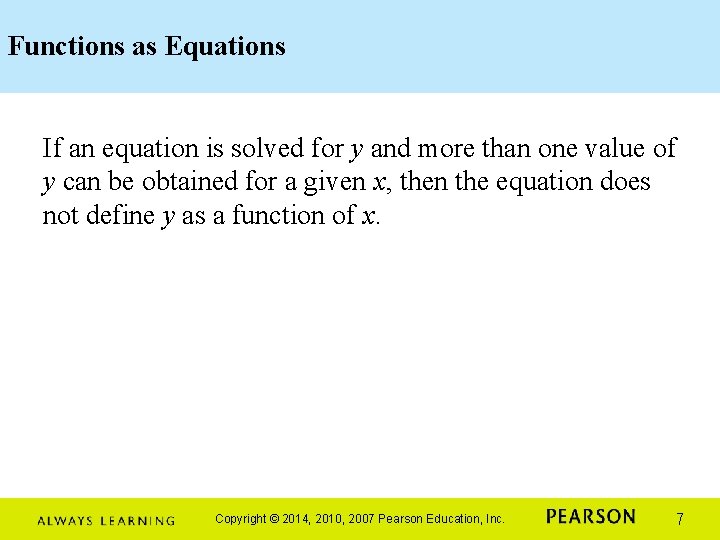 Functions as Equations

If an equation is solved for $y$ and more than one value of $y$ can be obtained for a given $x$, then the equation does not define $y$ as a function of $x$.

ALWAYS LEARNING Copyright © 2014, 2010, 2007 Pearson Education, Inc. PEARSON 7